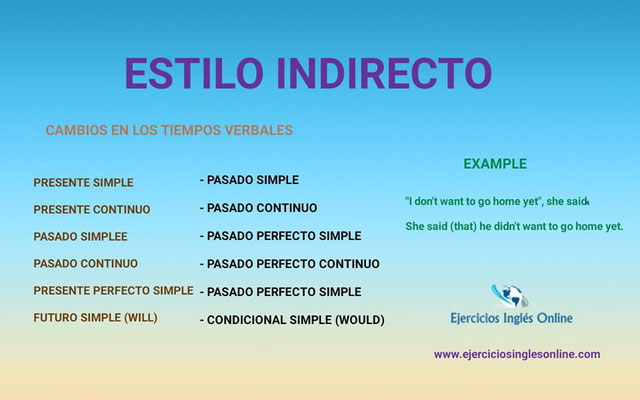 ESTILO INDIRECTO

CAMBIOS EN LOS TIEMPOS VERBALES

PRESENTE SIMPLE - PASADO SIMPLE
PRESENTE CONTINUO - PASADO CONTINUO
PASADO SIMPLEE - PASADO PERFECTO SIMPLE
PASADO CONTINUO - PASADO PERFECTO CONTINUO
PRESENTE PERFECTO SIMPLE - PASADO PERFECTO SIMPLE
FUTURO SIMPLE (WILL) - CONDICIONAL SIMPLE (WOULD)

EXAMPLE

"I don't want to go home yet", she said.

She said (that) he didn't want to go home yet.

Ejercicios Inglés Online

www.ejerciciosinglesonline.com